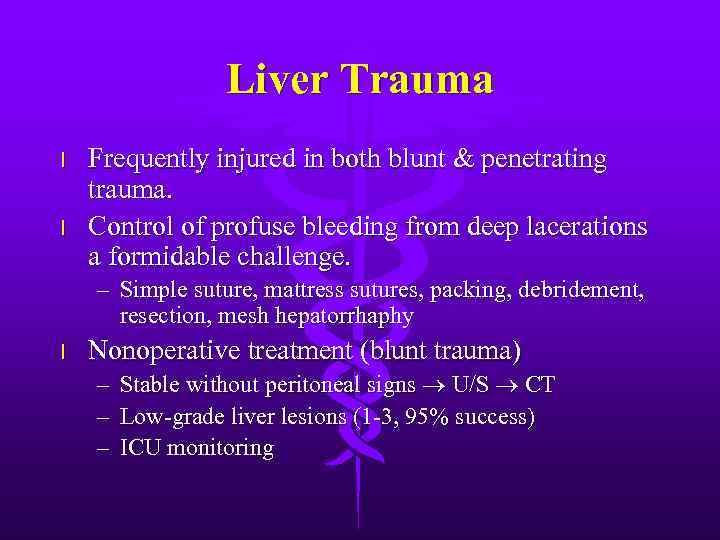 Liver Trauma

l Frequently injured in both blunt & penetrating trauma.

l Control of profuse bleeding from deep lacerations a formidable challenge.

– Simple suture, mattress sutures, packing, debridement, resection, mesh hepatorrhaphy

l Nonoperative treatment (blunt trauma)

– Stable without peritoneal signs $\rightarrow$ U/S $\rightarrow$ CT

– Low-grade liver lesions (1-3, 95% success)

– ICU monitoring